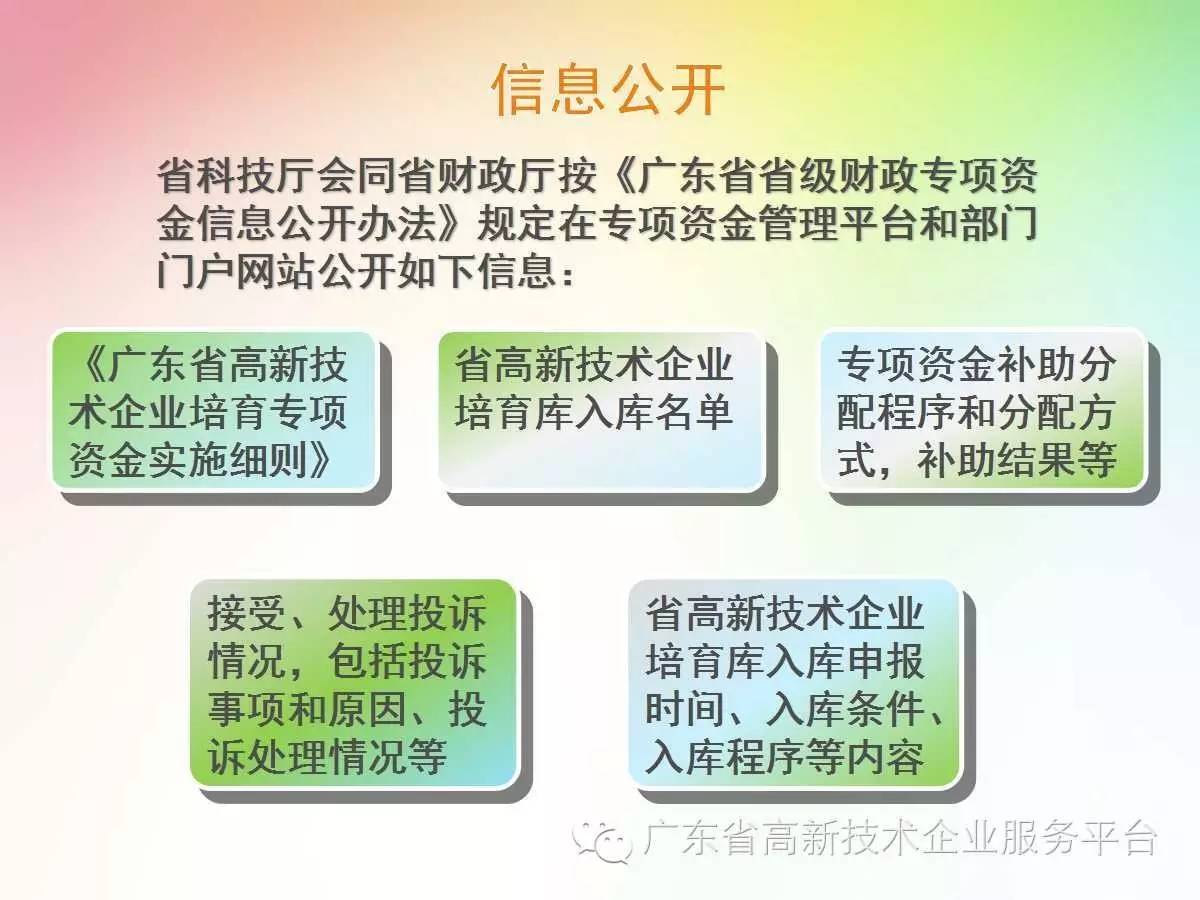 信息公开

省科技厅会同省财政厅按《广东省省级财政专项资金信息公开办法》规定在专项资金管理平台和部门门户网站公开如下信息：

《广东省高新技术企业培育专项资金实施细则》

省高新技术企业培育库入库名单

专项资金补助分配程序和分配方式，补助结果等

接受、处理投诉情况，包括投诉事项和原因、投诉处理情况等

省高新技术企业培育库入库申报时间、入库条件、入库程序等内容

广东省高新技术企业服务平台